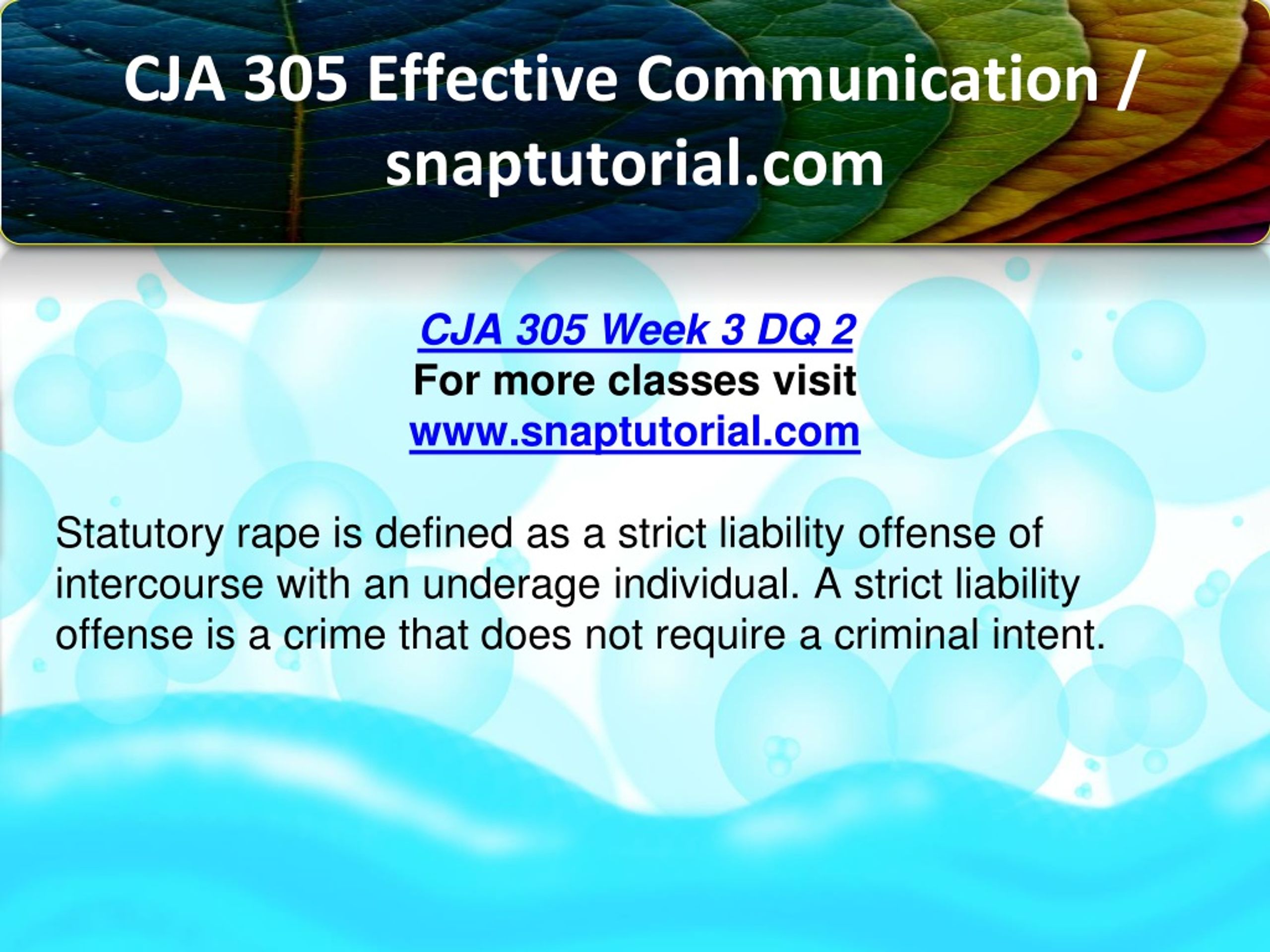 CJA 305 Effective Communication / snaptutorial.com

CJA 305 Week 3 DQ 2
For more classes visit
www.snaptutorial.com

Statutory rape is defined as a strict liability offense of intercourse with an underage individual. A strict liability offense is a crime that does not require a criminal intent.